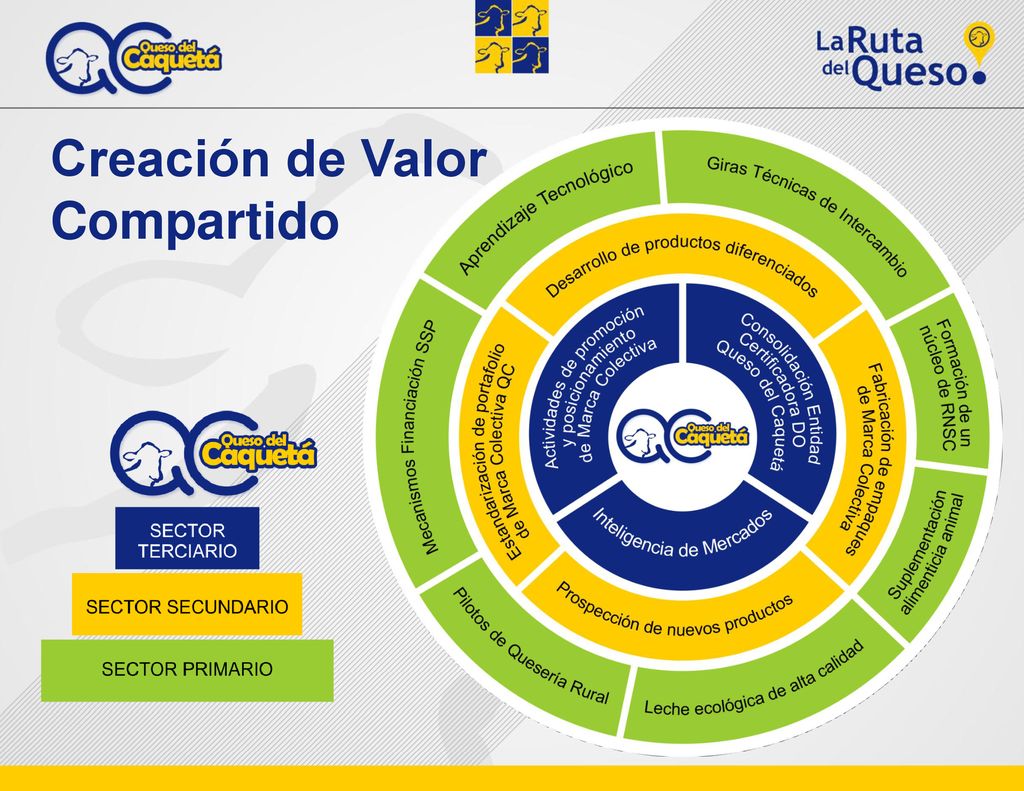 QC Queso del Caquetá

La Ruta del Queso

Creación de Valor Compartido

QC Queso del Caquetá

SECTOR TERCIARIO

SECTOR SECUNDARIO

SECTOR PRIMARIO

Aprendizaje Tecnológico

Giras Técnicas de Intercambio

Formación de un núcleo de RNSC

Suplementación alimenticia animal

Leche ecológica de alta calidad

Pilotos de Quesería Rural

Mecanismos Financiación SSP

Desarrollo de productos diferenciados

Fabricación de empaques de Marca Colectiva

Prospección de nuevos productos

Estandarización de portafolio de Marca Colectiva QC

Actividades de promoción y posicionamiento de Marca Colectiva

Consolidación Entidad Certificadora DO Queso del Caquetá

Inteligencia de Mercados

QC Queso del Caquetá